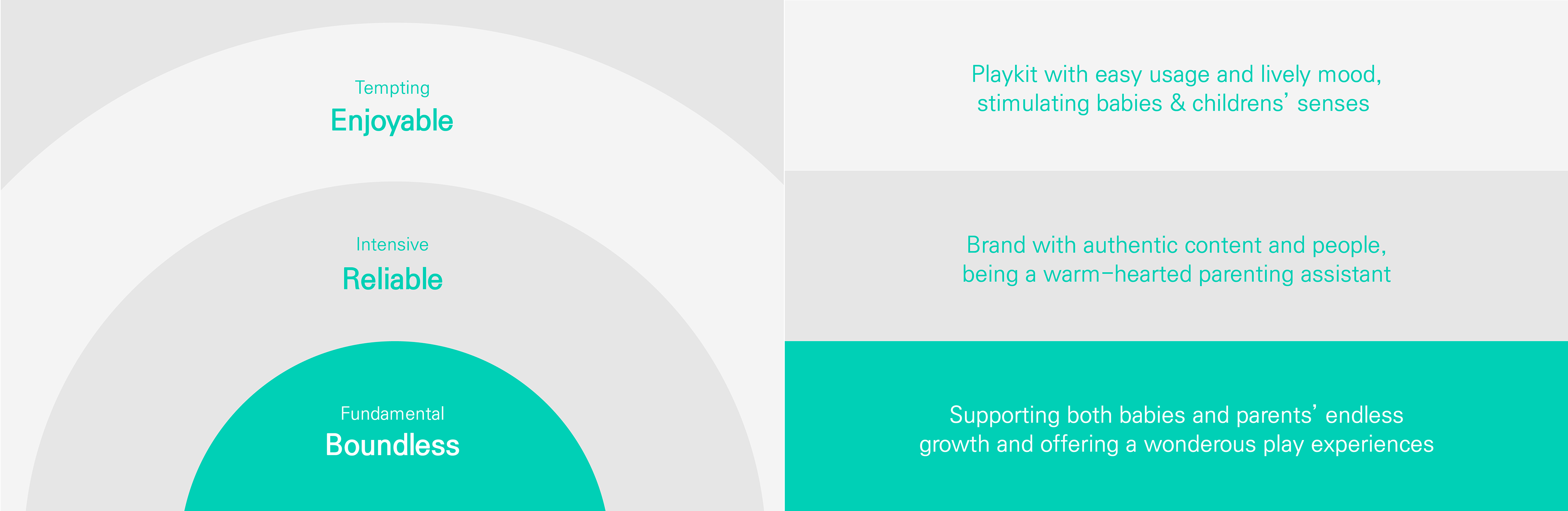 Tempting
Enjoyable

Intensive
Reliable

Fundamental
Boundless

Playkit with easy usage and lively mood, stimulating babies & childrens' senses

Brand with authentic content and people, being a warm-hearted parenting assistant

Supporting both babies and parents' endless growth and offering a wonderous play experiences